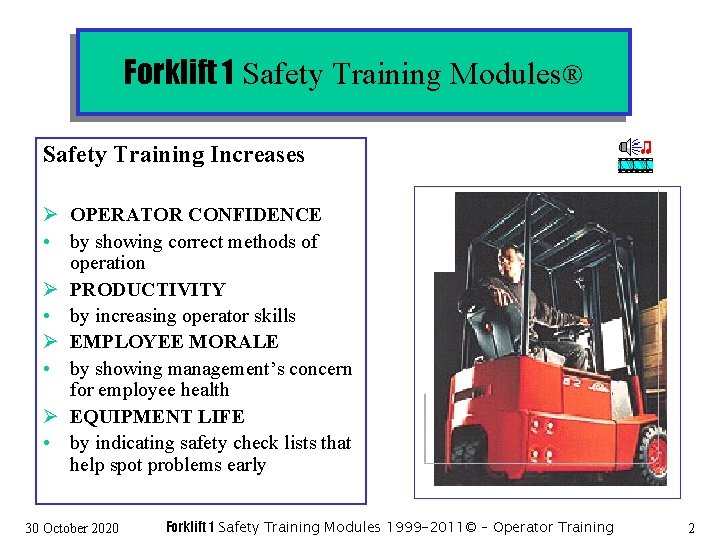 Forklift 1 Safety Training Modules®

Safety Training Increases

➢ OPERATOR CONFIDENCE
• by showing correct methods of operation
➢ PRODUCTIVITY
• by increasing operator skills
➢ EMPLOYEE MORALE
• by showing management's concern for employee health
➢ EQUIPMENT LIFE
• by indicating safety check lists that help spot problems early

30 October 2020 Forklift 1 Safety Training Modules 1999-2011© - Operator Training 2